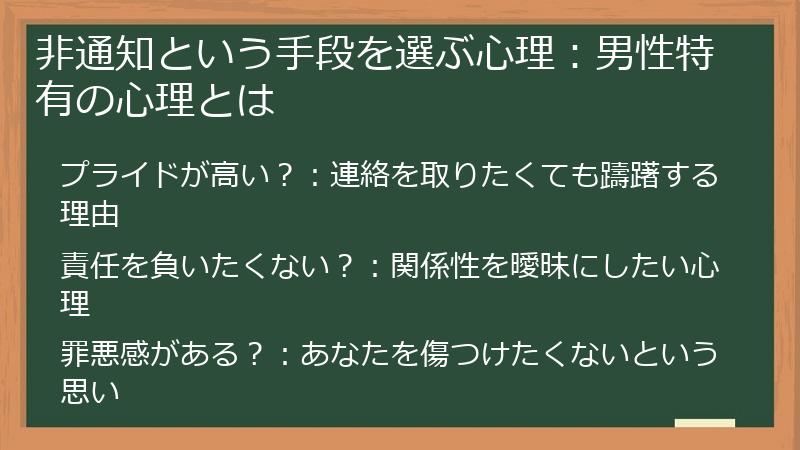 非通知という手段を選ぶ心理：男性特有の心理とは

プライドが高い？：連絡を取りたくても躊躇する理由

責任を負いたくない？：関係性を曖昧にしたい心理

罪悪感がある？：あなたを傷つけたくないという思い